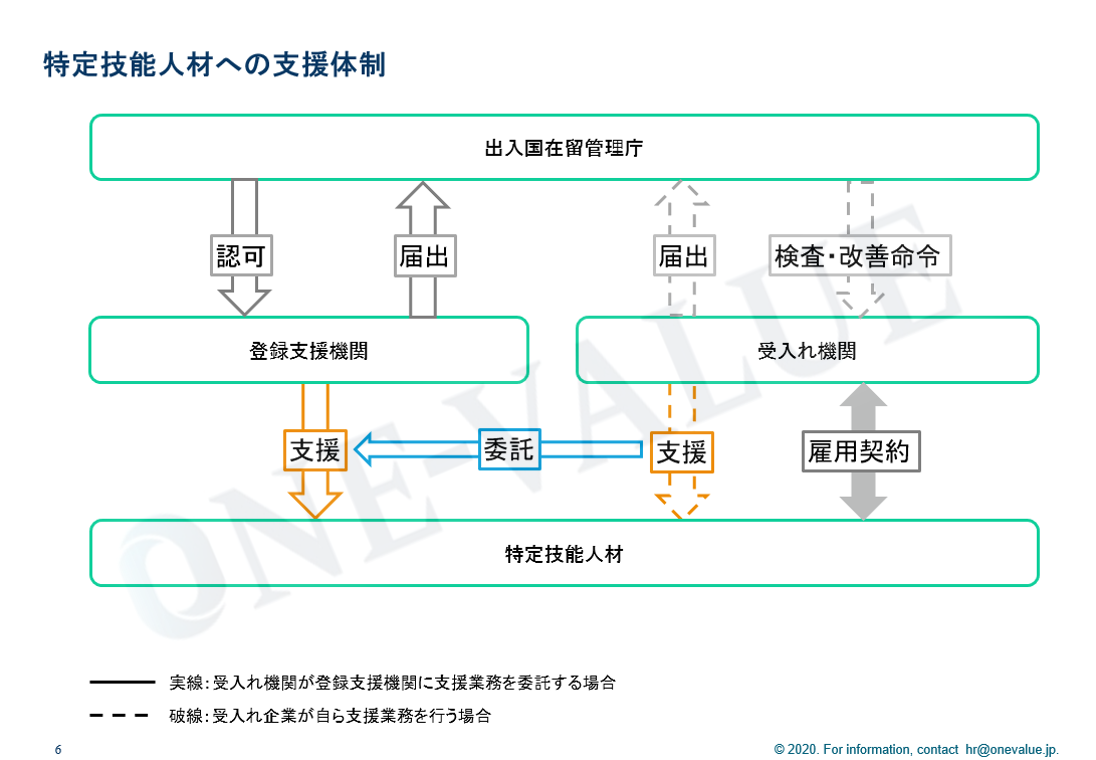 特定技能人材への支援体制

出入国在留管理庁

認可

届出

届出

検査・改善命令

登録支援機関

受入れ機関

支援

委託

支援

雇用契約

特定技能人材

ONE-VALUE

実線：受入れ機関が登録支援機関に支援業務を委託する場合

破線：受入れ企業が自ら支援業務を行う場合

6

© 2020. For information, contact hr@onevalue.jp.